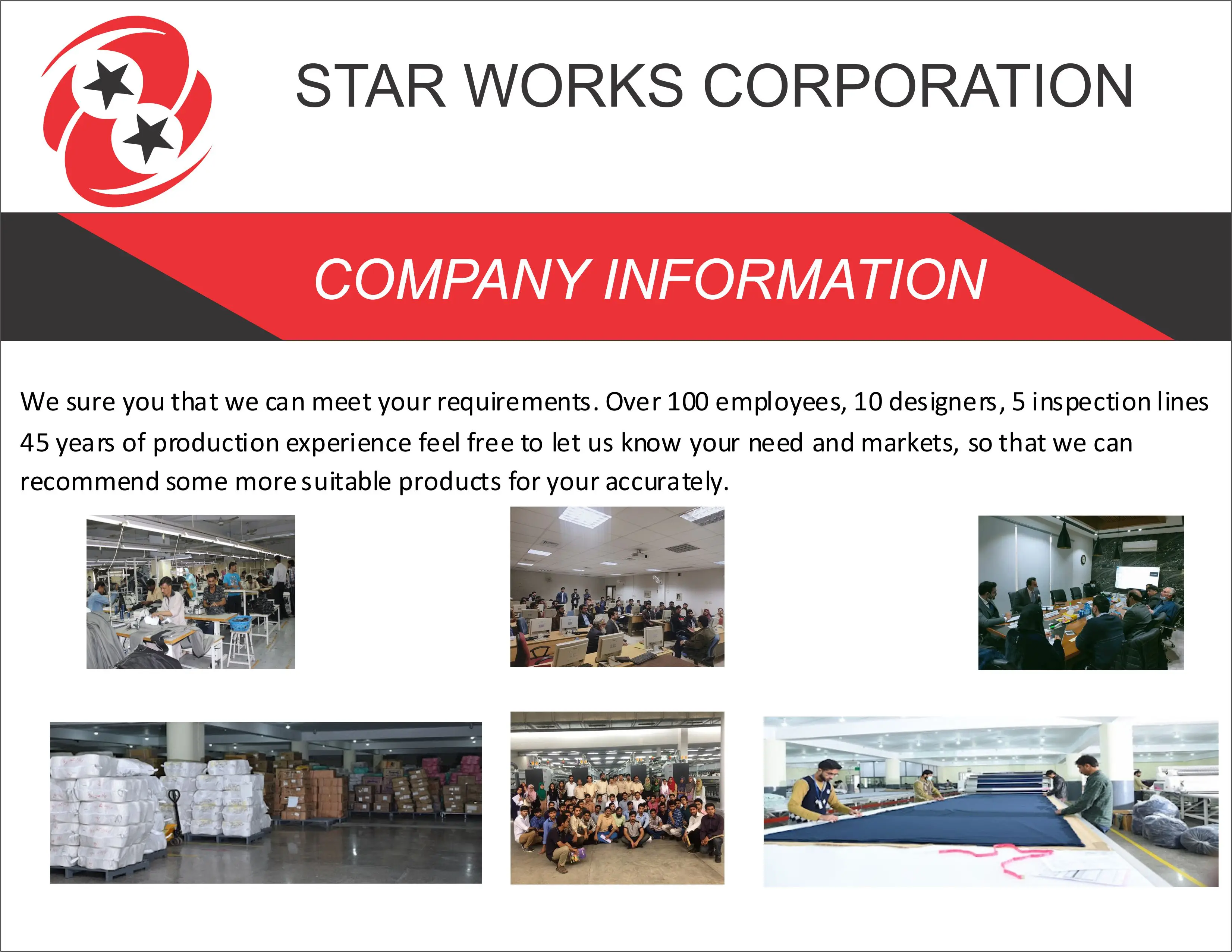 STAR WORKS CORPORATION

COMPANY INFORMATION

We sure you that we can meet your requirements. Over 100 employees, 10 designers, 5 inspection lines 45 years of production experience feel free to let us know your need and markets, so that we can recommend some more suitable products for your accurately.